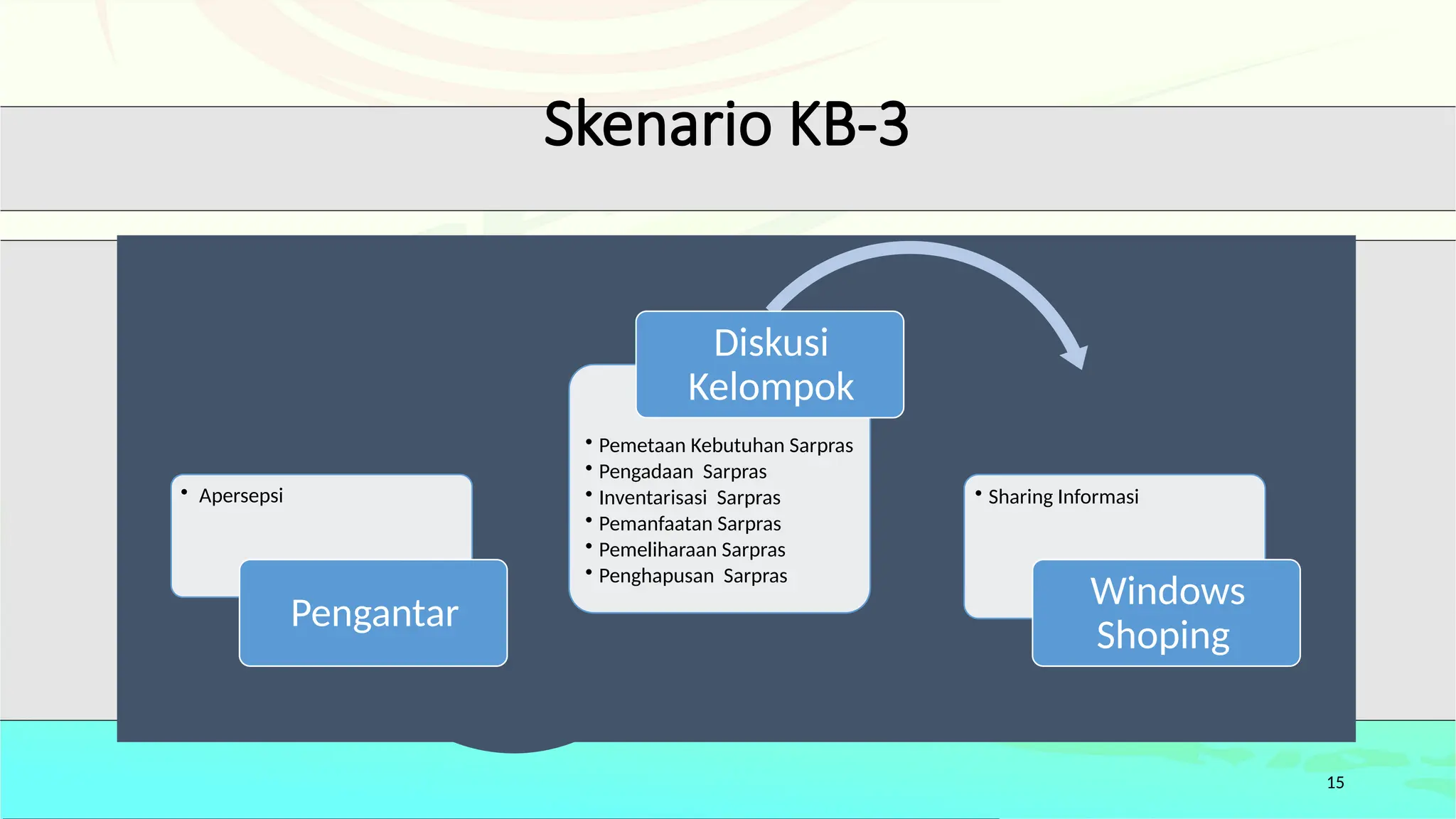 Skenario KB-3

• Apersepsi

Pengantar

Diskusi Kelompok

• Pemetaan Kebutuhan Sarpras
• Pengadaan Sarpras
• Inventarisasi Sarpras
• Pemanfaatan Sarpras
• Pemeliharaan Sarpras
• Penghapusan Sarpras

• Sharing Informasi

Windows Shoping

15